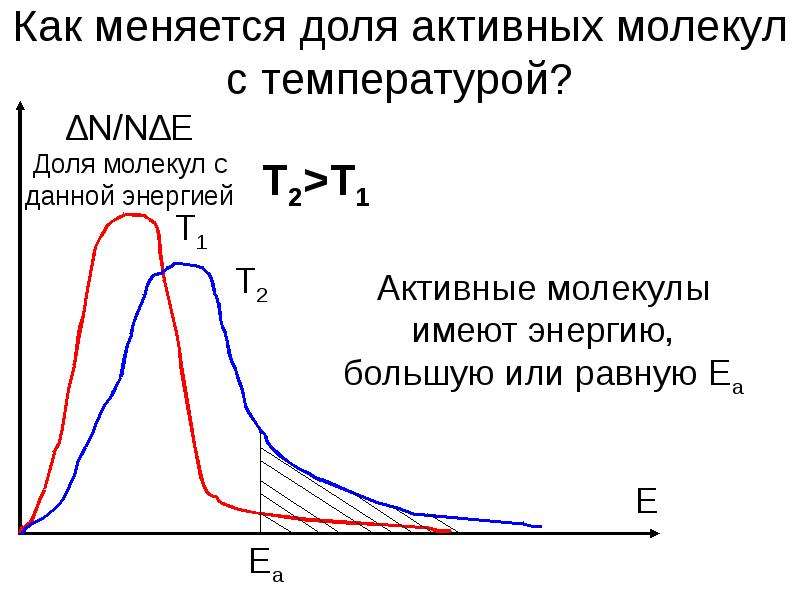 Как меняется доля активных молекул с температурой?

$\Delta N/N\Delta E$
Доля молекул с данной энергией

$T_2>T_1$

$T_1$

$T_2$

Активные молекулы имеют энергию, большую или равную $E_a$

E

$E_a$